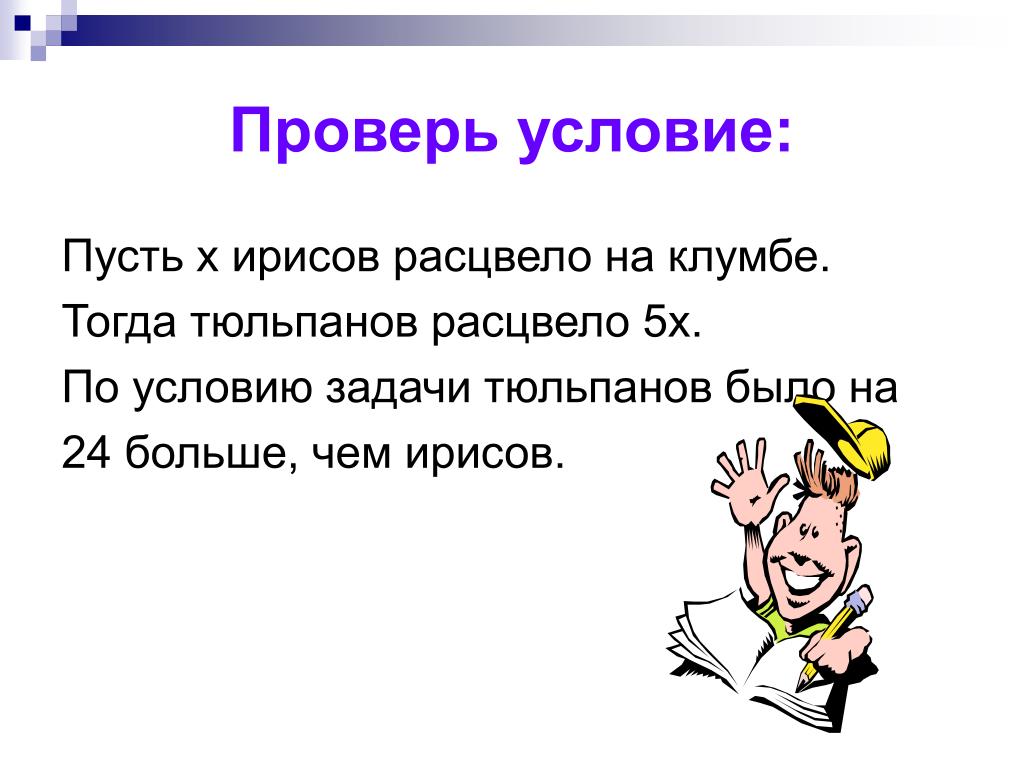 Проверь условие:

Пусть х ирисов расцвело на клумбе.

Тогда тюльпанов расцвело 5х.

По условию задачи тюльпанов было на 24 больше, чем ирисов.